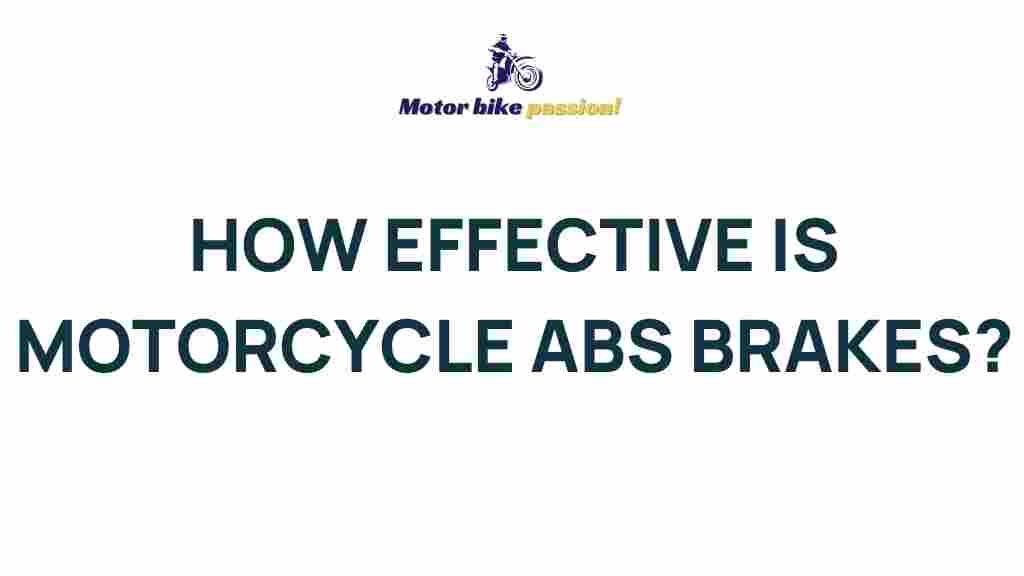 Motor bike passion!

HOW EFFECTIVE IS MOTORCYCLE ABS BRAKES?